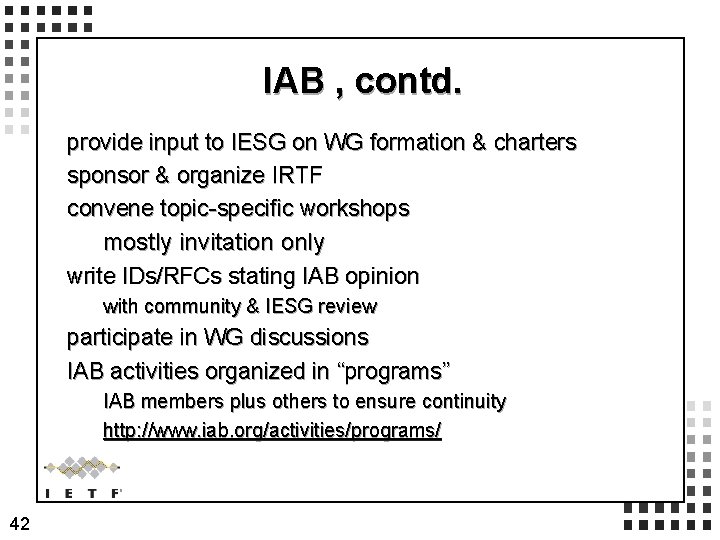 IAB , contd.

provide input to IESG on WG formation & charters

sponsor & organize IRTF

convene topic-specific workshops

mostly invitation only

write IDs/RFCs stating IAB opinion

with community & IESG review

participate in WG discussions

IAB activities organized in “programs”

IAB members plus others to ensure continuity

http://www.iab.org/activities/programs/

I E T F

42